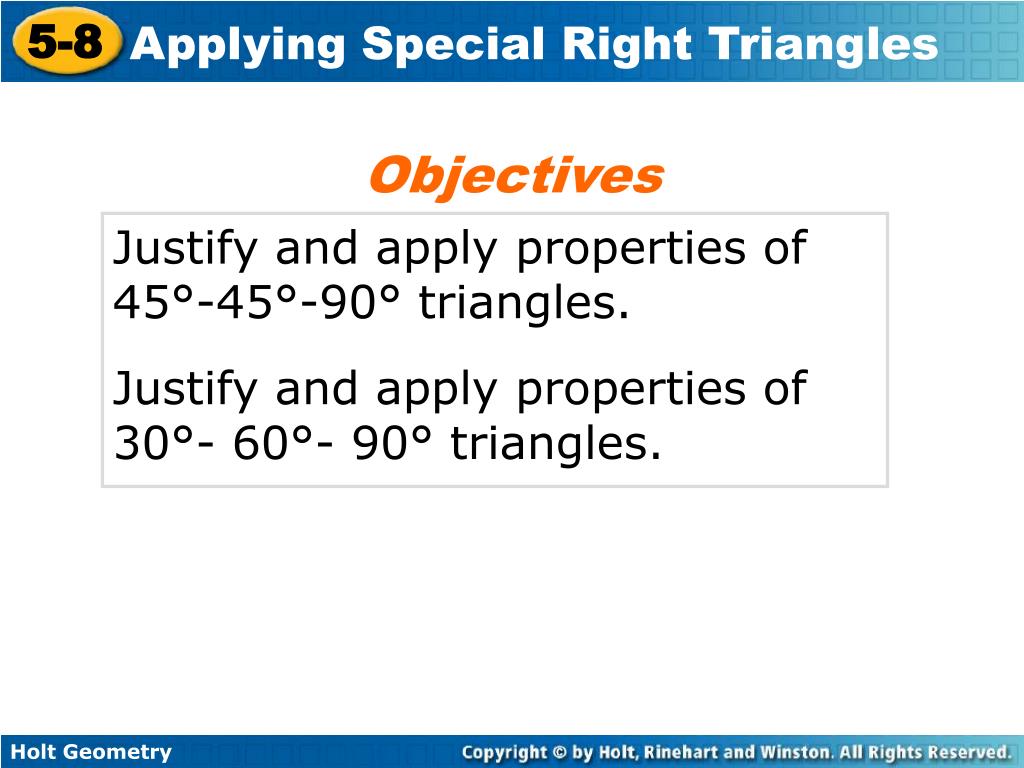 5-8 Applying Special Right Triangles

Objectives

Justify and apply properties of 45°-45°-90° triangles.

Justify and apply properties of 30°- 60°- 90° triangles.

Holt Geometry

Copyright © by Holt, Rinehart and Winston. All Rights Reserved.